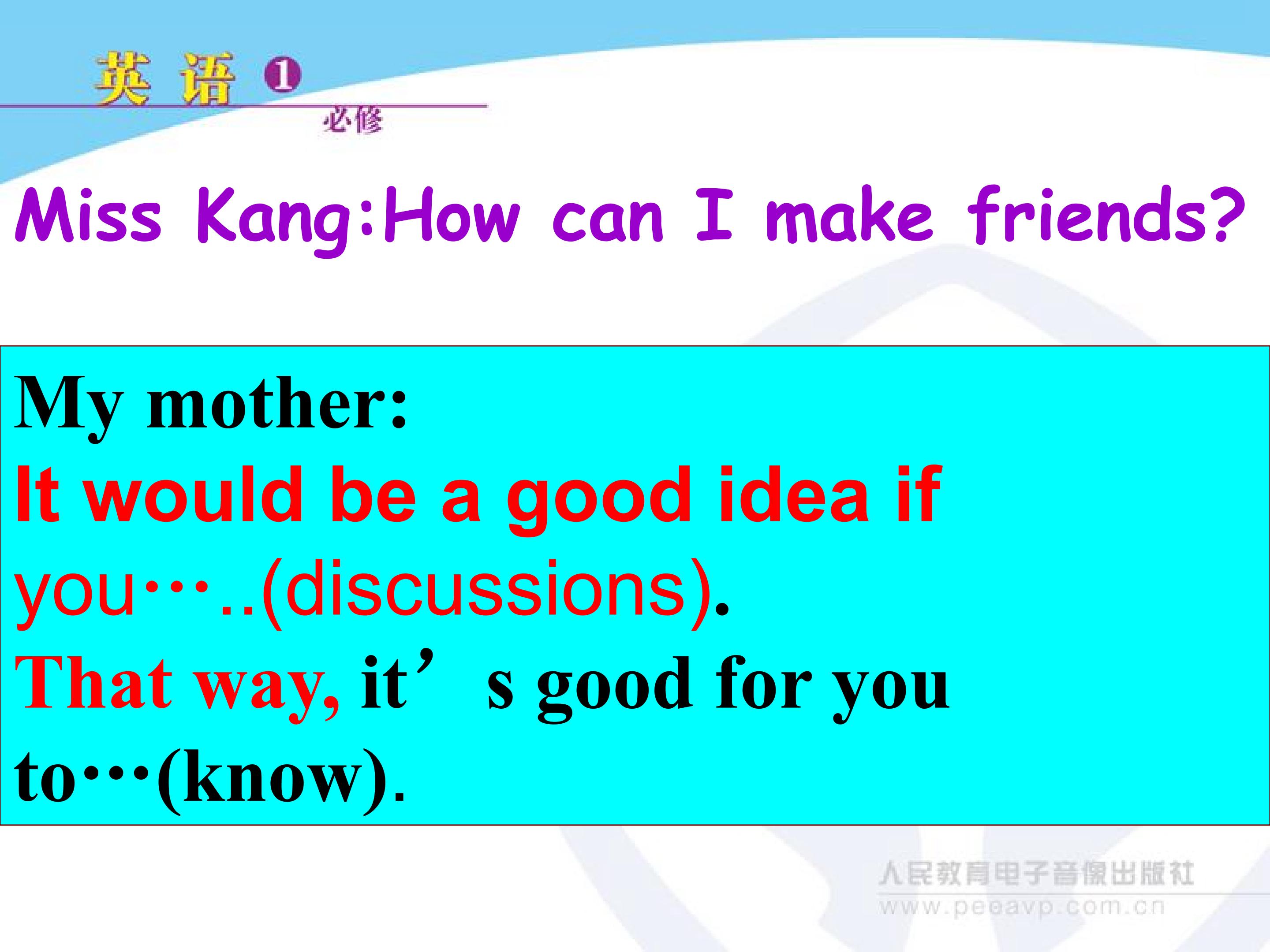 英语 ①
必修

Miss Kang:How can I make friends?

My mother:
It would be a good idea if you…..(discussions).
That way, it's good for you to…(know).

人民教育电子音像出版社
www.peeavp.com.cn